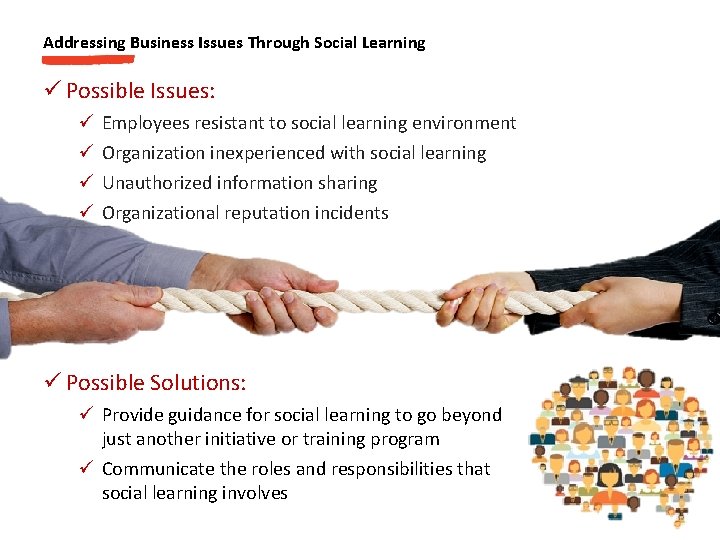 Addressing Business Issues Through Social Learning

✓ Possible Issues:

✓ Employees resistant to social learning environment

✓ Organization inexperienced with social learning

✓ Unauthorized information sharing

✓ Organizational reputation incidents

✓ Possible Solutions:

✓ Provide guidance for social learning to go beyond just another initiative or training program

✓ Communicate the roles and responsibilities that social learning involves